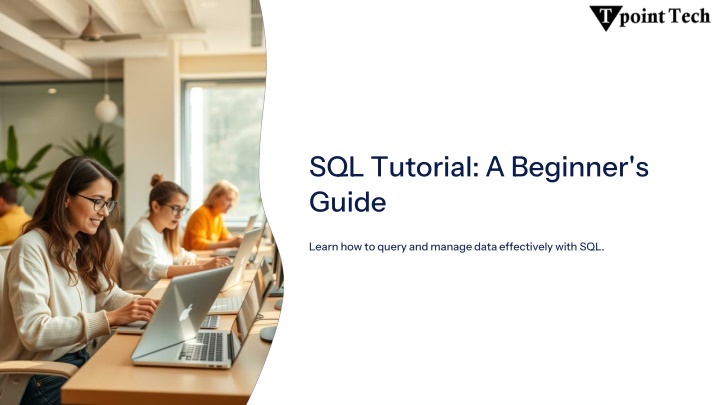 Tpoint Tech

SQL Tutorial: A Beginner's Guide

Learn how to query and manage data effectively with SQL.